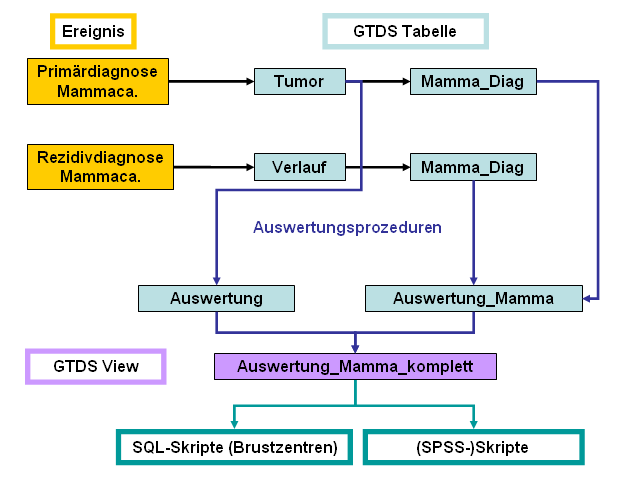 Ereignis

GTDS Tabelle

Primärdiagnose Mammaca.

Tumor

Mamma_Diag

Rezidivdiagnose Mammaca.

Verlauf

Mamma_Diag

Auswertungsprozeduren

Auswertung

Auswertung_Mamma

GTDS View

Auswertung_Mamma_komplett

SQL-Skripte (Brustzentren)

(SPSS-)Skripte